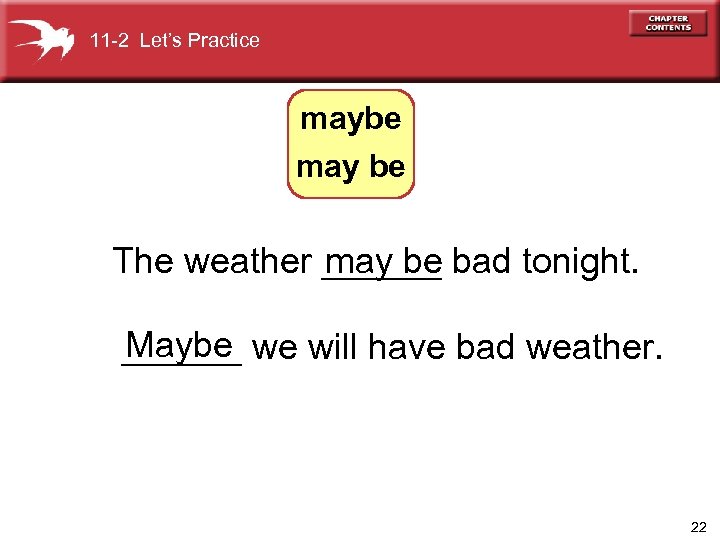 11-2 Let's Practice

CHAPTER CONTENTS

maybe
may be

The weather may be bad tonight.

Maybe we will have bad weather.

22